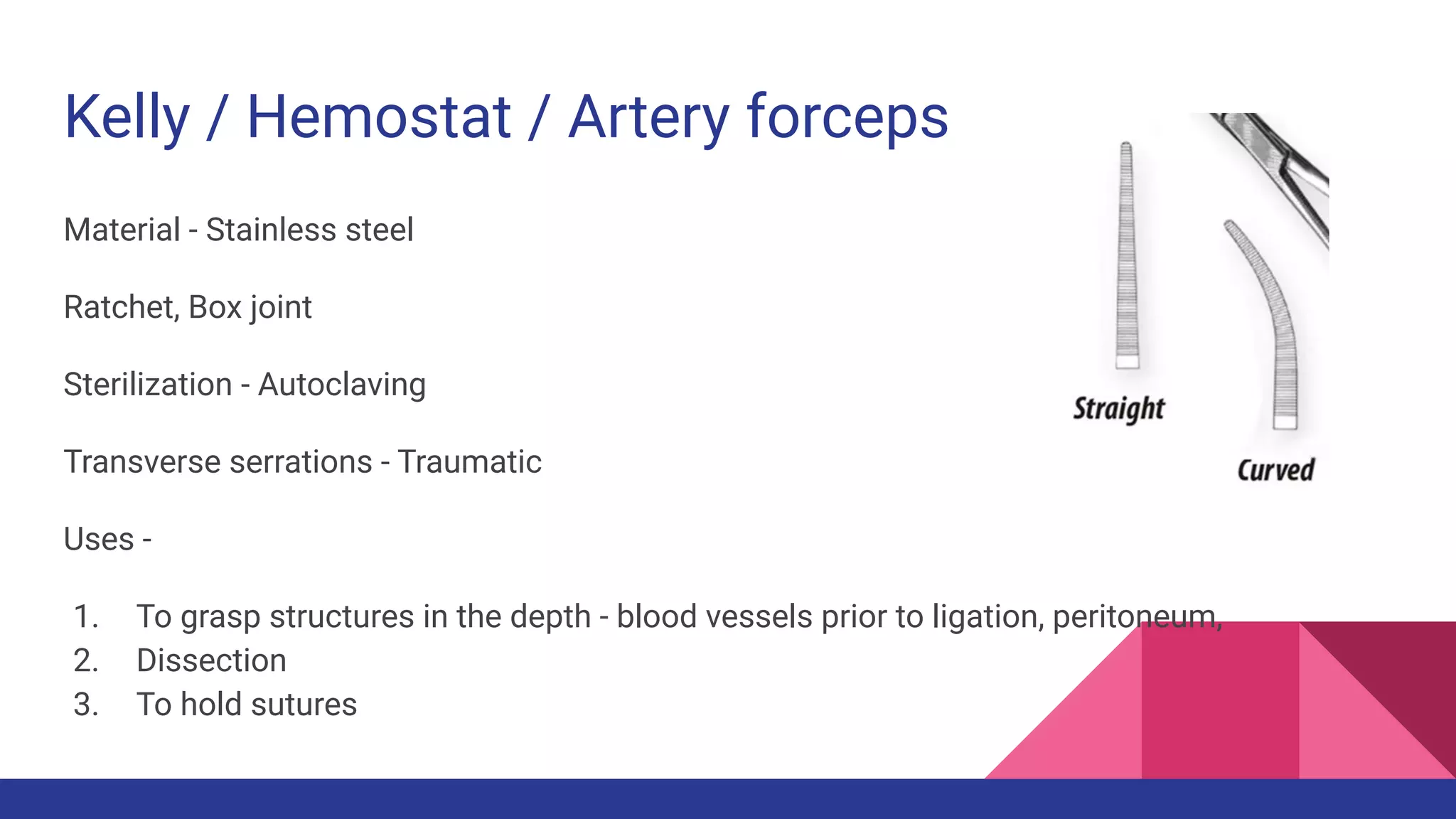 Kelly / Hemostat / Artery forceps

Material - Stainless steel

Ratchet, Box joint

Sterilization - Autoclaving

Transverse serrations - Traumatic

Uses -

1. To grasp structures in the depth - blood vessels prior to ligation, peritoneum,
2. Dissection
3. To hold sutures

Straight

Curved